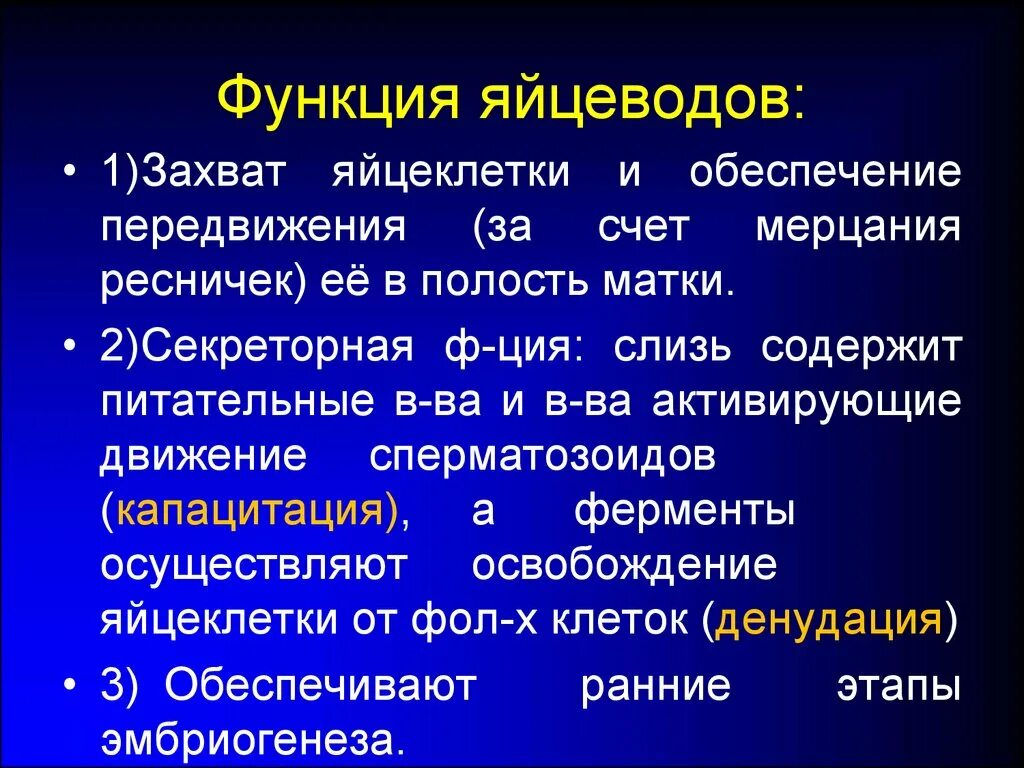 Функция яйцеводов:

• 1)Захват яйцеклетки и обеспечение передвижения (за счет мерцания ресничек) её в полость матки.

• 2)Секреторная ф-ция: слизь содержит питательные в-ва и в-ва активирующие движение сперматозоидов (капацитация), а ферменты осуществляют освобождение яйцеклетки от фол-х клеток (денудация)

• 3) Обеспечивают ранние этапы эмбриогенеза.